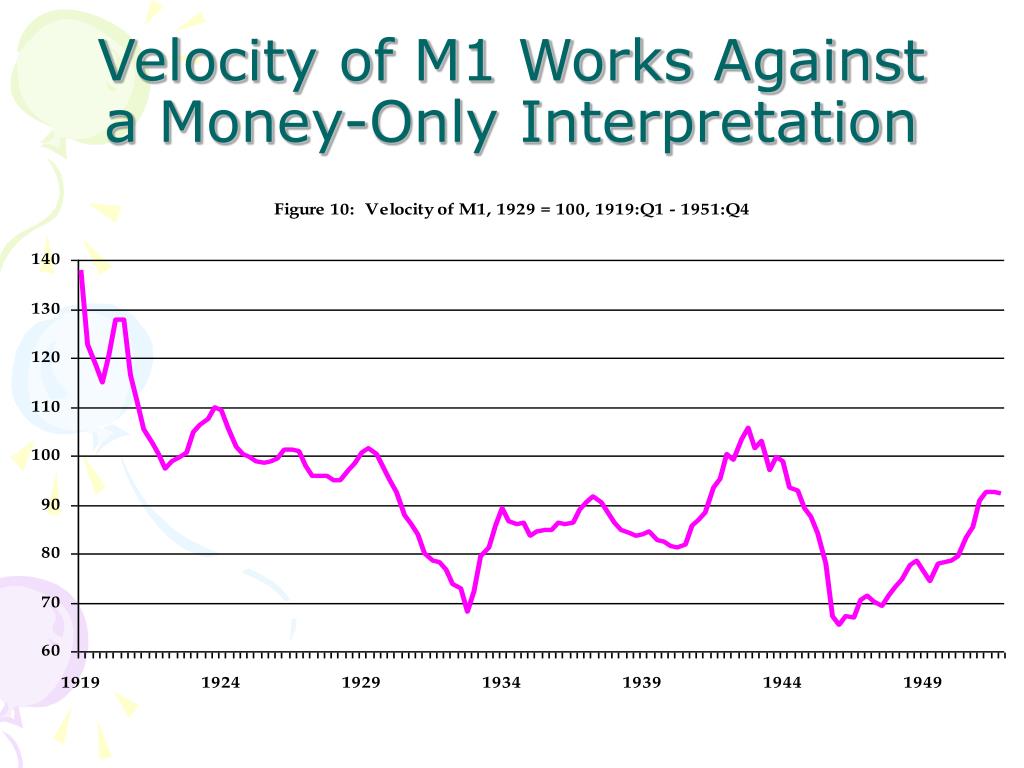 Velocity of M1 Works Against a Money-Only Interpretation

Figure 10: Velocity of M1, 1929 = 100, 1919:Q1 - 1951:Q4

140
130
120
110
100
90
80
70
60

1919
1924
1929
1934
1939
1944
1949